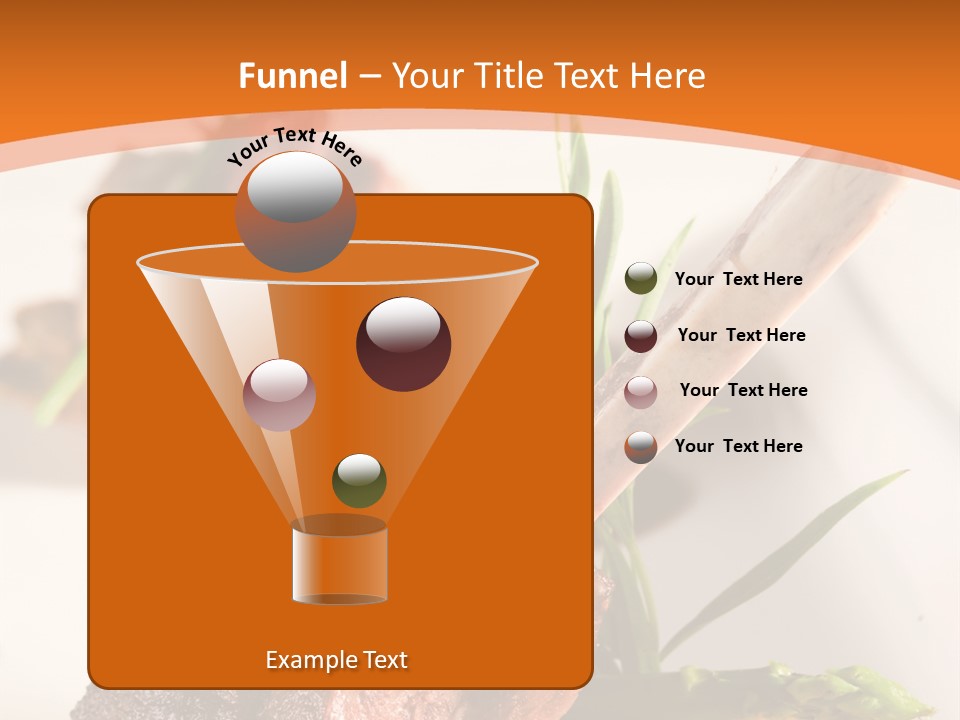 Funnel – Your Title Text Here

Your Text Here

Your Text Here

Your Text Here

Your Text Here

Your Text Here

Example Text